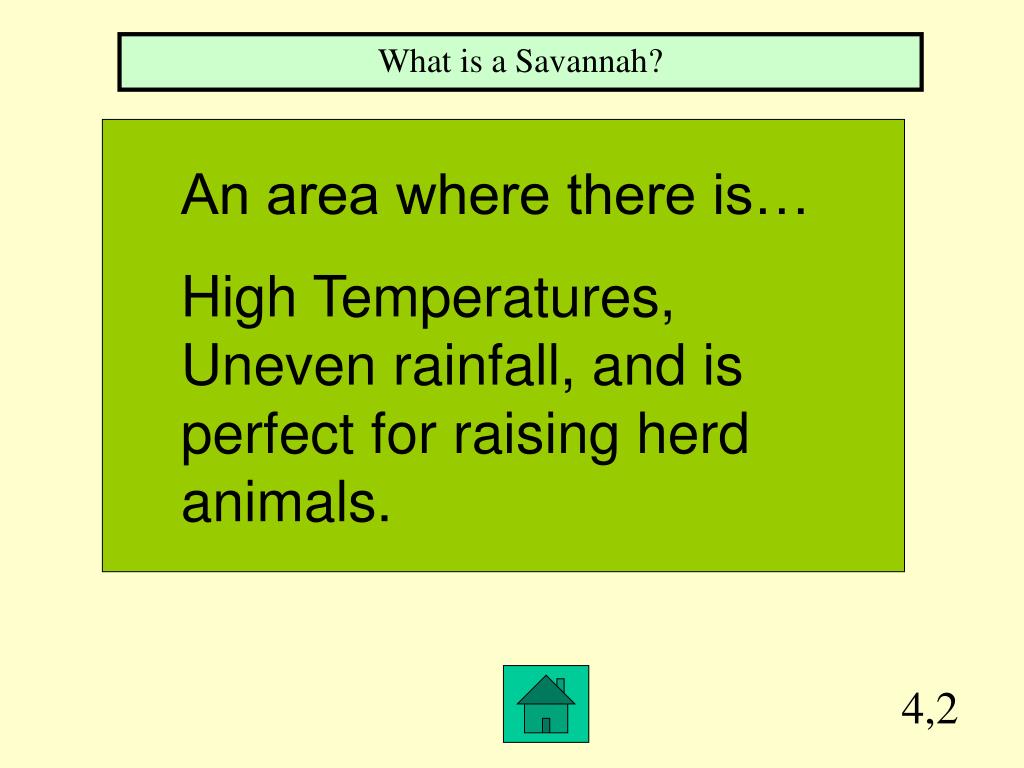 What is a Savannah?

An area where there is…

High Temperatures, Uneven rainfall, and is perfect for raising herd animals.

4,2